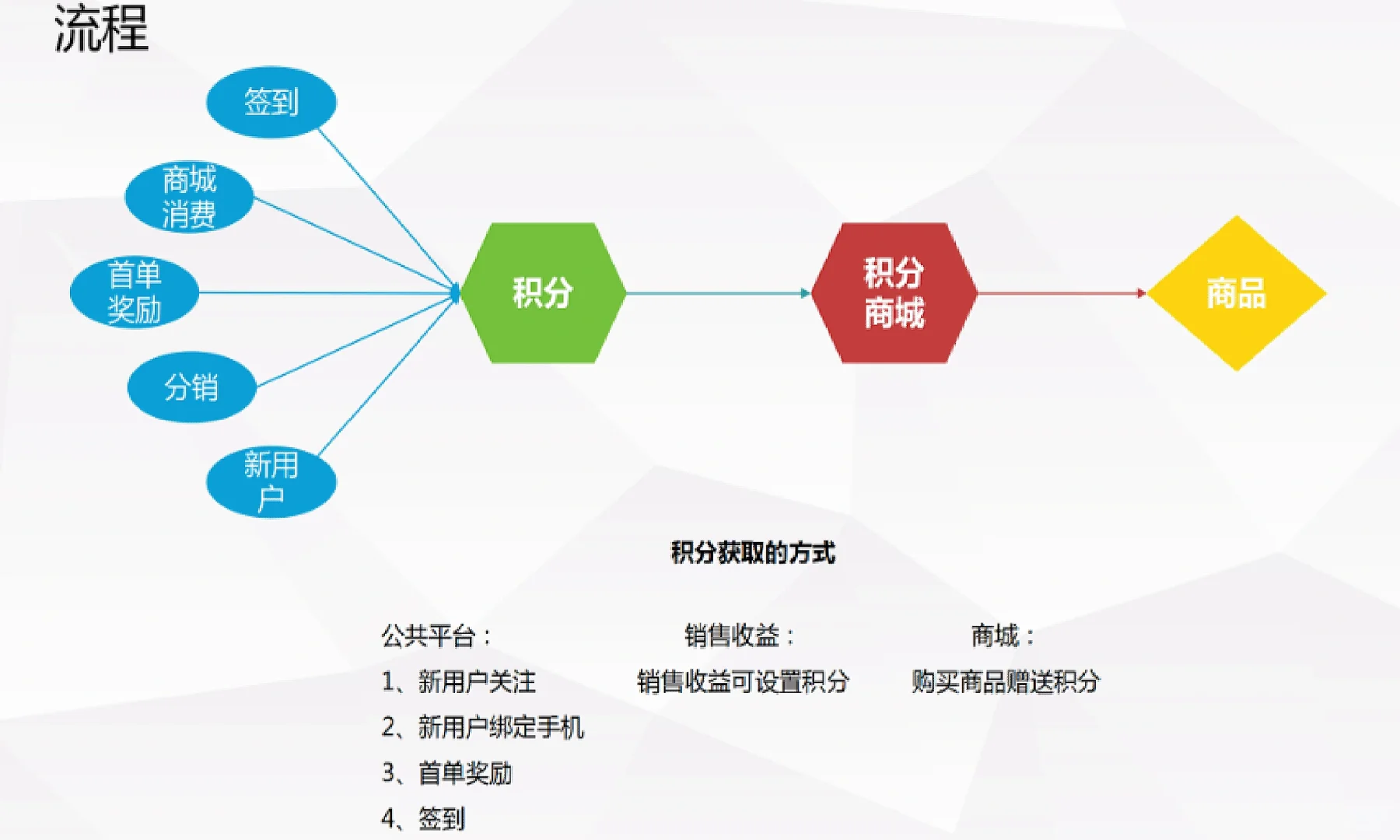 流程

签到

商城消费

首单奖励

分销

新用户

积分

积分商城

商品

积分获取的方式

公共平台：
1、新用户关注
2、新用户绑定手机
3、首单奖励
4、签到

销售收益：
销售收益可设置积分

商城：
购买商品赠送积分